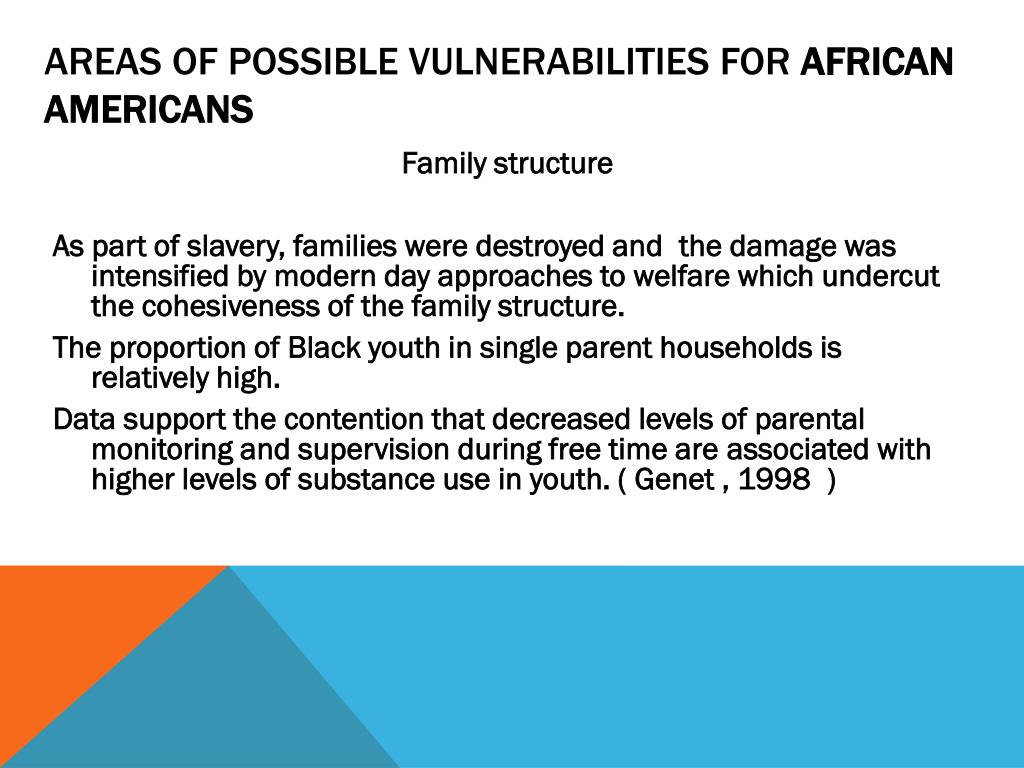 AREAS OF POSSIBLE VULNERABILITIES FOR AFRICAN AMERICANS

Family structure

As part of slavery, families were destroyed and the damage was intensified by modern day approaches to welfare which undercut the cohesiveness of the family structure.

The proportion of Black youth in single parent households is relatively high.

Data support the contention that decreased levels of parental monitoring and supervision during free time are associated with higher levels of substance use in youth. ( Genet , 1998 )